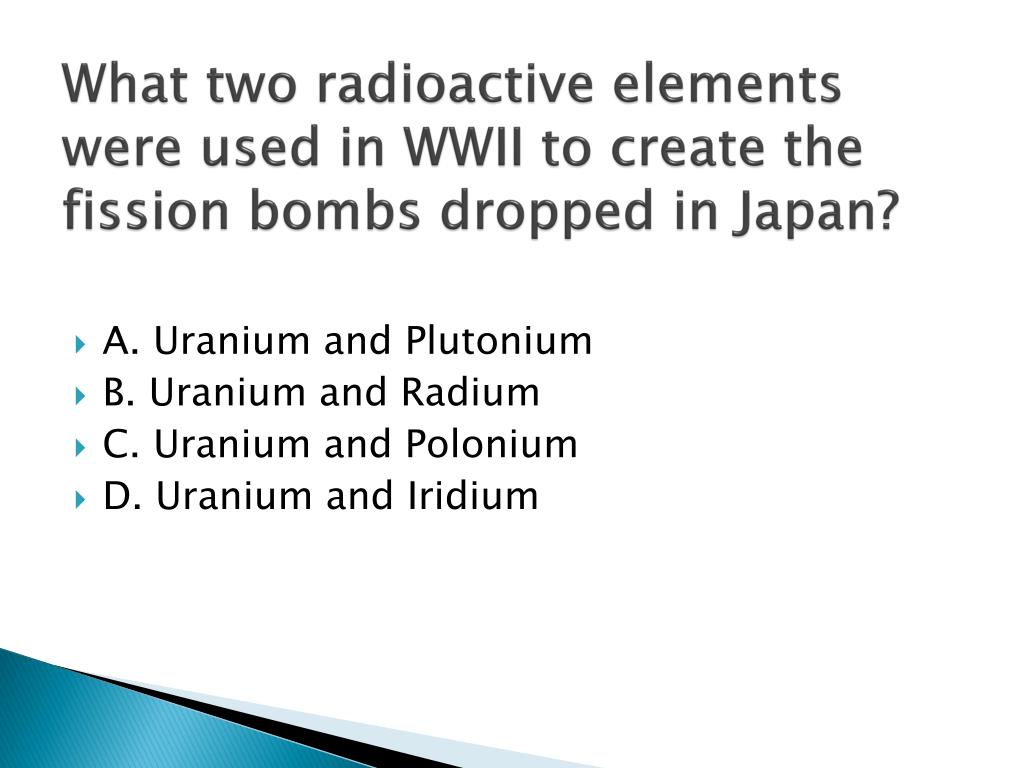 What two radioactive elements were used in WWII to create the fission bombs dropped in Japan?

A. Uranium and Plutonium
B. Uranium and Radium
C. Uranium and Polonium
D. Uranium and Iridium